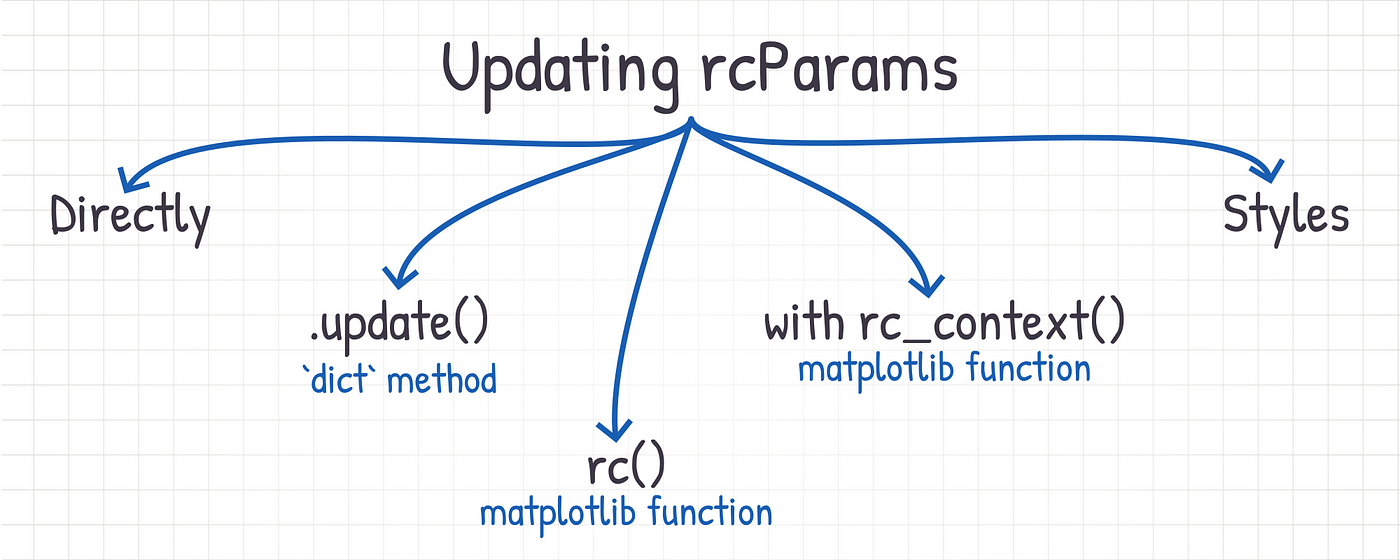 Updating rcParams

Directly

.update()
`dict` method

rc()
matplotlib function

with rc_context()
matplotlib function

Styles